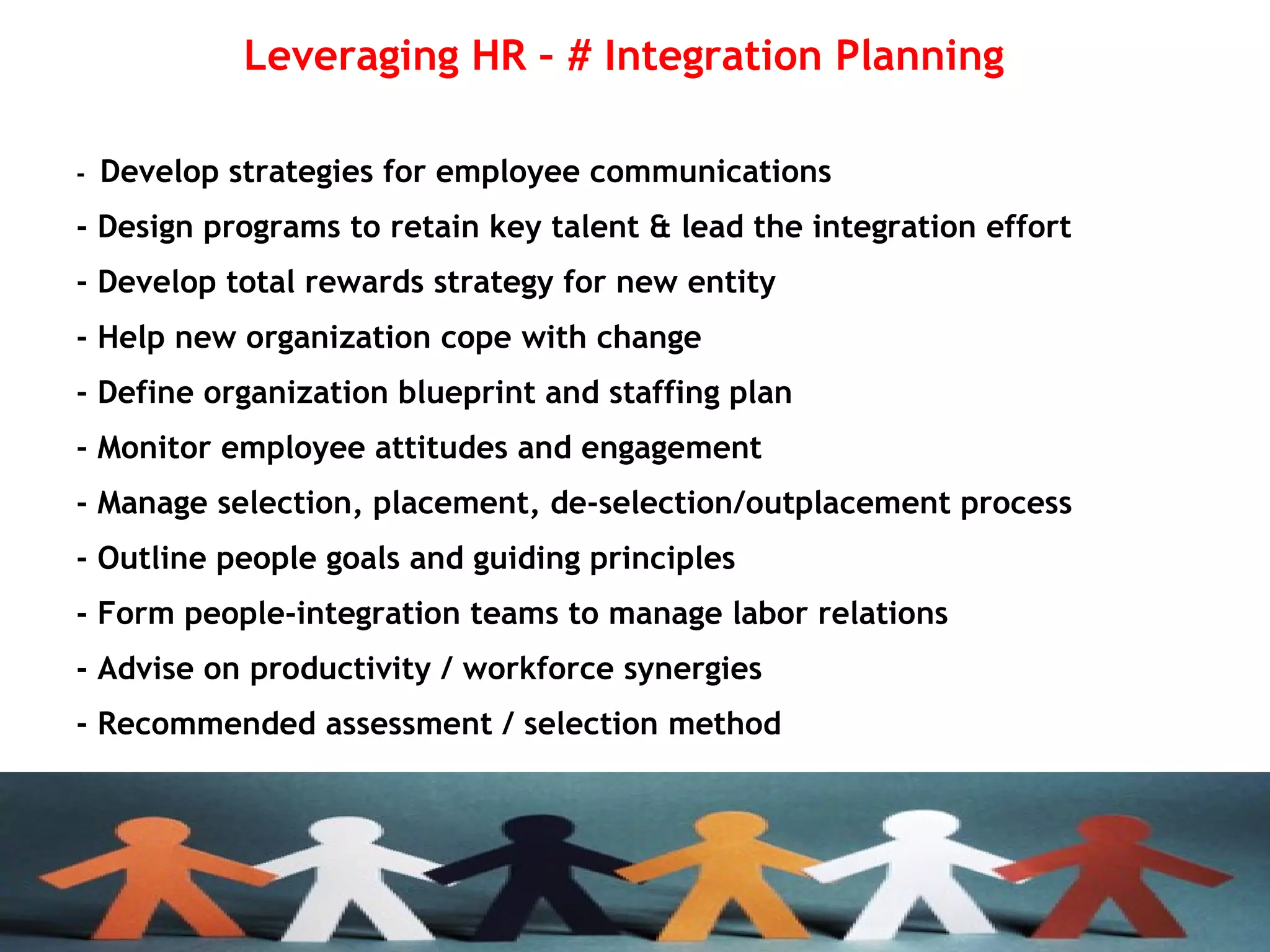 Leveraging HR – # Integration Planning

- Develop strategies for employee communications

- Design programs to retain key talent & lead the integration effort

- Develop total rewards strategy for new entity

- Help new organization cope with change

- Define organization blueprint and staffing plan

- Monitor employee attitudes and engagement

- Manage selection, placement, de-selection/outplacement process

- Outline people goals and guiding principles

- Form people-integration teams to manage labor relations

- Advise on productivity / workforce synergies

- Recommended assessment / selection method